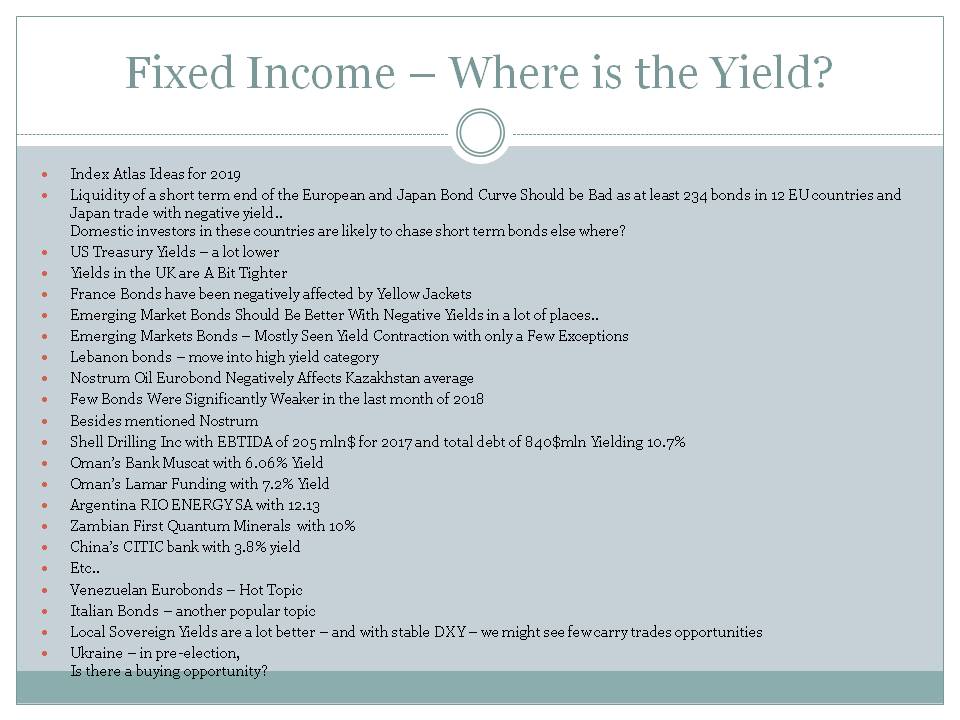 Fixed Income – Where is the Yield?

- Index Atlas Ideas for 2019
- Liquidity of a short term end of the European and Japan Bond Curve Should be Bad as at least 234 bonds in 12 EU countries and Japan trade with negative yield..
Domestic investors in these countries are likely to chase short term bonds else where?
- US Treasury Yields – a lot lower
- Yields in the UK are A Bit Tighter
- France Bonds have been negatively affected by Yellow Jackets
- Emerging Market Bonds Should Be Better With Negative Yields in a lot of places..
- Emerging Markets Bonds – Mostly Seen Yield Contraction with only a Few Exceptions
- Lebanon bonds – move into high yield category
- Nostrum Oil Eurobond Negatively Affects Kazakhstan average
- Few Bonds Were Significantly Weaker in the last month of 2018
- Besides mentioned Nostrum
- Shell Drilling Inc with EBTIDA of 205 mln$ for 2017 and total debt of 840$mln Yielding 10.7%
- Oman's Bank Muscat with 6.06% Yield
- Oman's Lamar Funding with 7.2% Yield
- Argentina RIO ENERGY SA with 12.13
- Zambian First Quantum Minerals with 10%
- China's CITIC bank with 3.8% yield
- Etc..
- Venezuelan Eurobonds – Hot Topic
- Italian Bonds – another popular topic
- Local Sovereign Yields are a lot better – and with stable DXY – we might see few carry trades opportunities
- Ukraine – in pre-election,
Is there a buying opportunity?